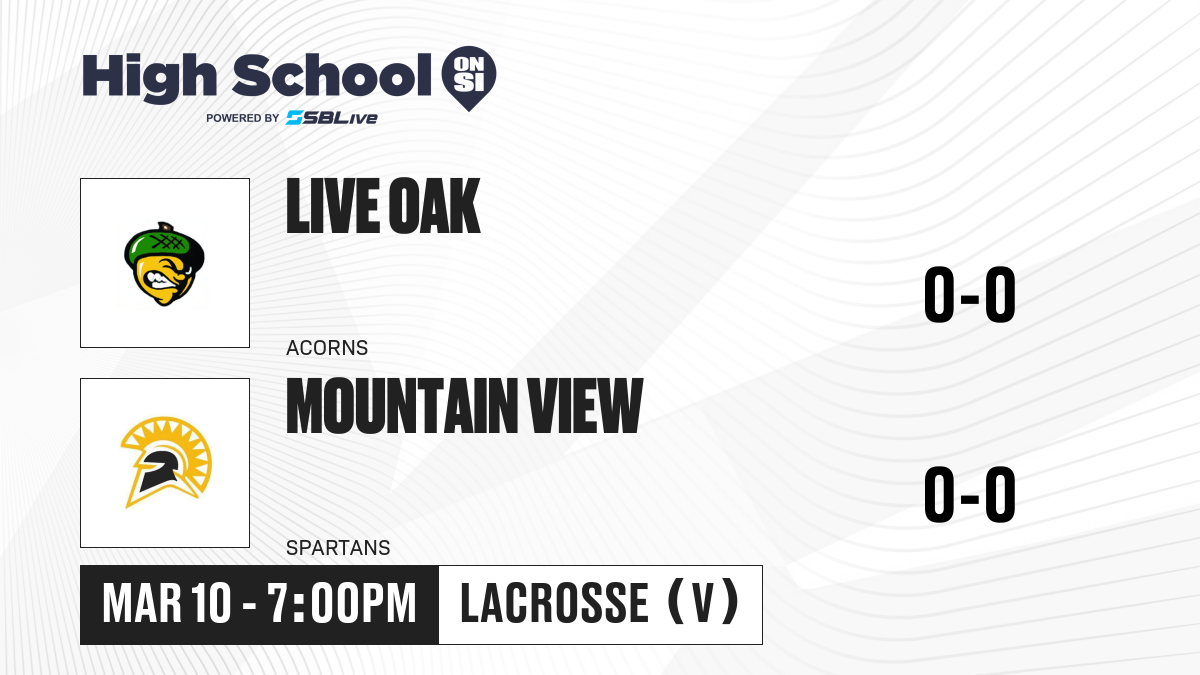 High School ON SI
POWERED BY SBLive

LIVE OAK
ACORNS
0-0

MOUNTAIN VIEW
SPARTANS
0-0

MAR 10 - 7:00PM
LACROSSE (V)